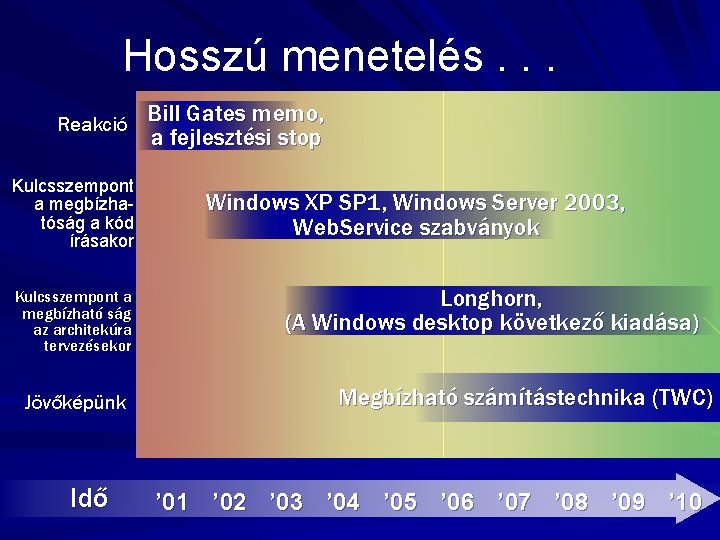 Hosszú menetelés . . .

Reakció

Bill Gates memo, a fejlesztési stop

Kulcsszempont a megbízhatóság a kód írásakor

Windows XP SP1, Windows Server 2003, WebService szabványok

Kulcsszempont a megbízható ság az architekúra tervezésekor

Longhorn, (A Windows desktop következő kiadása)

Jövőképünk

Megbízható számítástechnika (TWC)

Idő '01 '02 '03 '04 '05 '06 '07 '08 '09 '10